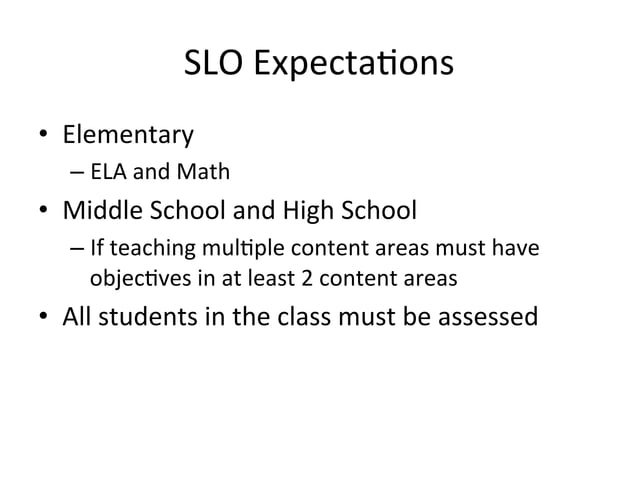 SLO Expectations

• Elementary
– ELA and Math
• Middle School and High School
– If teaching multiple content areas must have objectives in at least 2 content areas
• All students in the class must be assessed